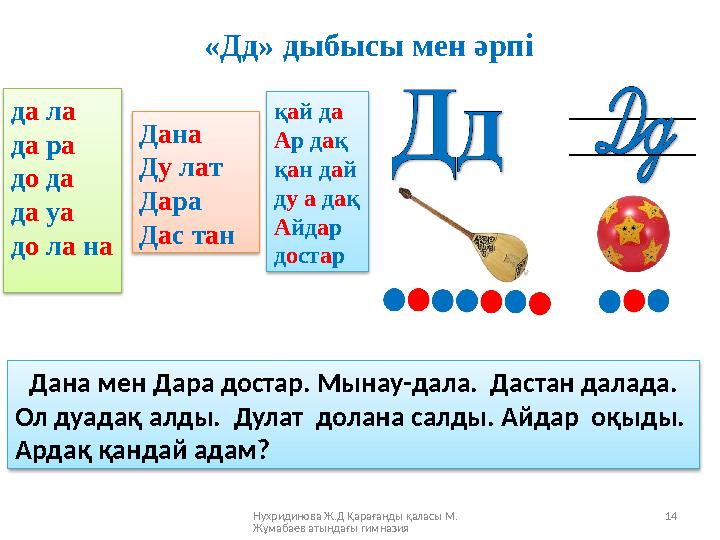 «Дд» дыбысы мен әрпі

да ла
да ра
до да
да уа
до ла на

Дана
Ду лат
Дара
Дас тан

қай да
Ар дақ
қан дай
ду а дақ
Айдар
достар

Дд Дд

Дана мен Дара достар. Мынау-дала. Дастан далада. Ол дуадақ алды. Дулат долана салды. Айдар оқыды. Ардақ қандай адам?

Нухридинова Ж.Д Қарағанды қаласы М. Жұмабаев атындағы гимназия

14